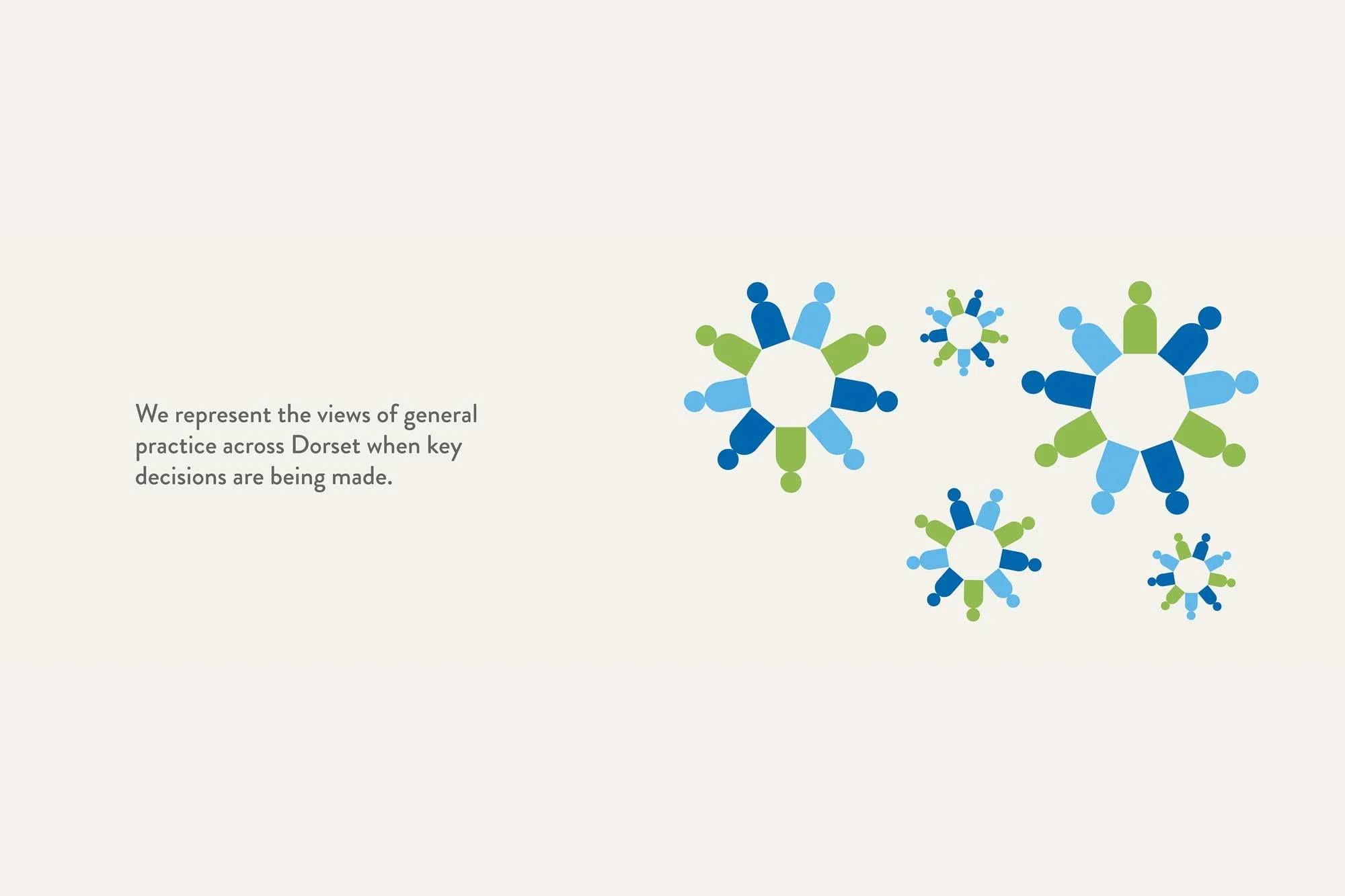 We represent the views of general practice across Dorset when key decisions are being made.